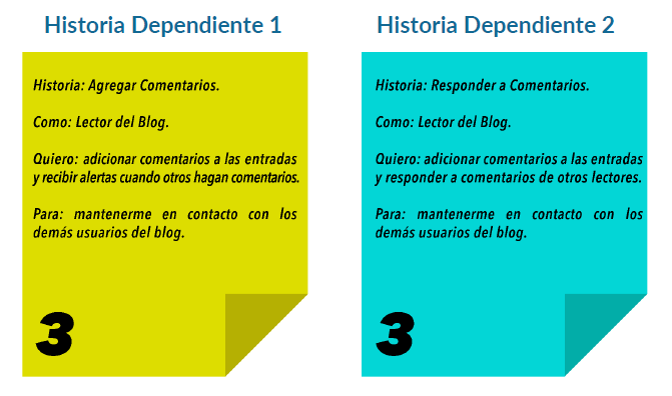 Historia Dependiente 1

Historia: Agregar Comentarios.

Como: Lector del Blog.

Quiero: adicionar comentarios a las entradas y recibir alertas cuando otros hagan comentarios.

Para: mantenerme en contacto con los demás usuarios del blog.

3

Historia Dependiente 2

Historia: Responder a Comentarios.

Como: Lector del Blog.

Quiero: adicionar comentarios a las entradas y responder a comentarios de otros lectores.

Para: mantenerme en contacto con los demás usuarios del blog.

3